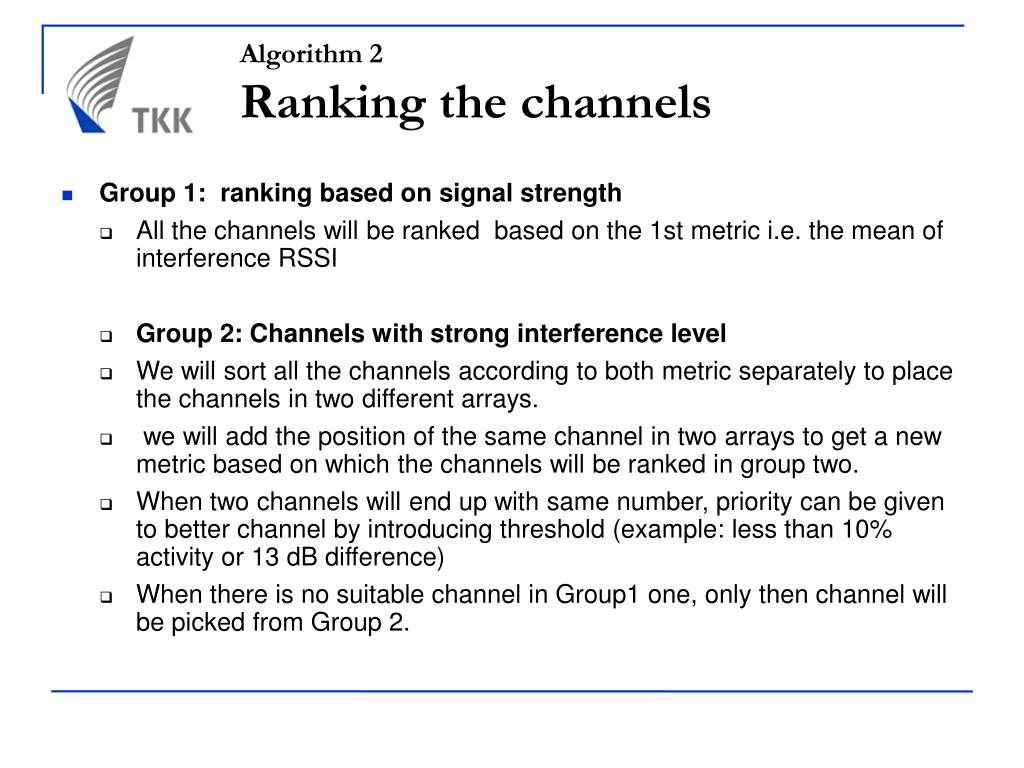 TKK

Algorithm 2
Ranking the channels

Group 1: ranking based on signal strength

All the channels will be ranked based on the 1st metric i.e. the mean of interference RSSI

Group 2: Channels with strong interference level

We will sort all the channels according to both metric separately to place the channels in two different arrays.

we will add the position of the same channel in two arrays to get a new metric based on which the channels will be ranked in group two.

When two channels will end up with same number, priority can be given to better channel by introducing threshold (example: less than 10% activity or 13 dB difference)

When there is no suitable channel in Group1 one, only then channel will be picked from Group 2.